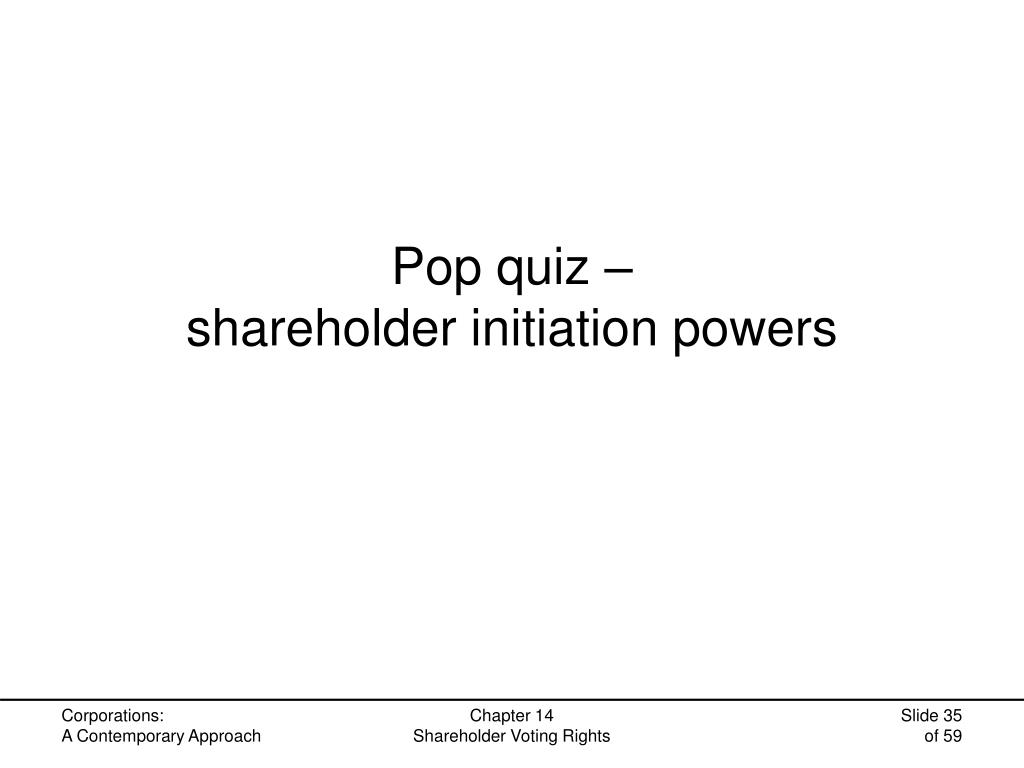 Pop quiz –
shareholder initiation powers

Corporations:
A Contemporary Approach

Chapter 14
Shareholder Voting Rights

Slide 35
of 59